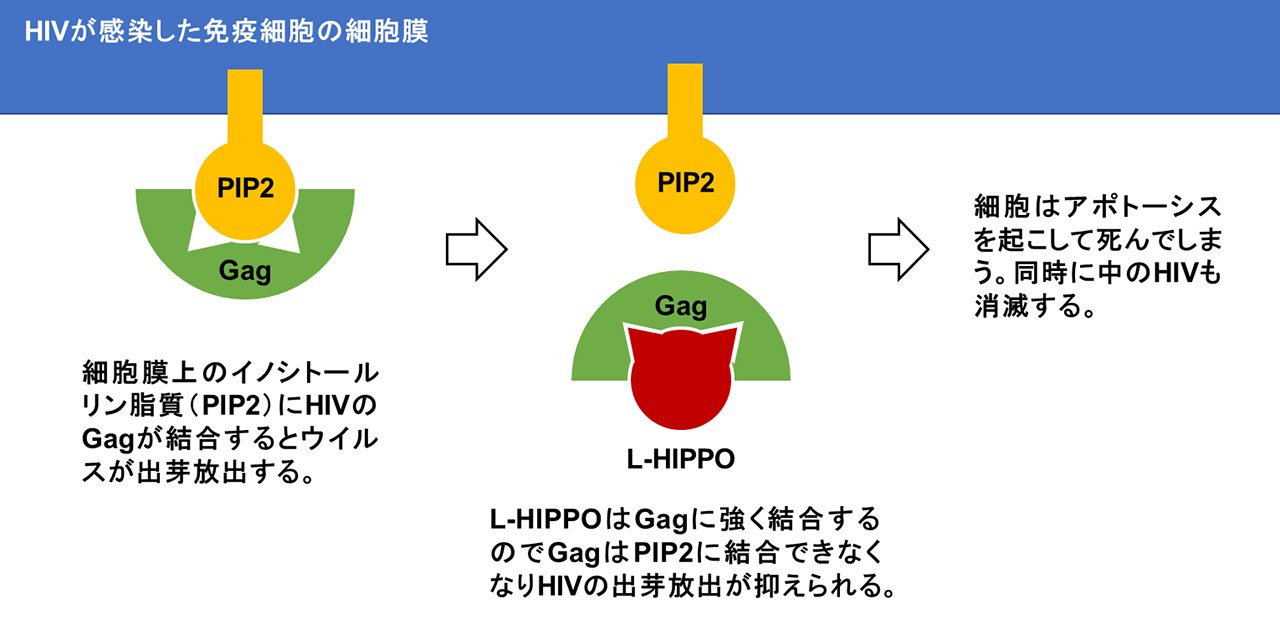 HIVが感染した免疫細胞の細胞膜

PIP2

Gag

細胞膜上のイノシトールリン脂質（PIP2）にHIVのGagが結合するとウイルスが出芽放出する。

PIP2

Gag

L-HIPPO

L-HIPPOはGagに強く結合するのでGagはPIP2に結合できなくなりHIVの出芽放出が抑えられる。

細胞はアポトーシスを起こして死んでしまう。同時に中のHIVも消滅する。